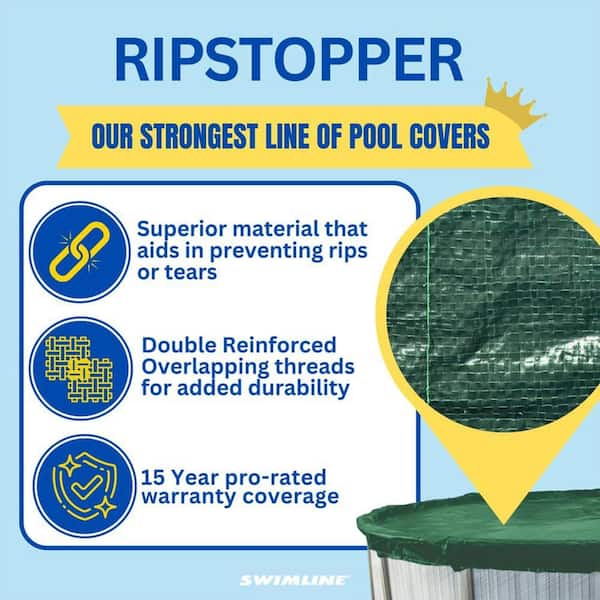 RIPSTOPPER

OUR STRONGEST LINE OF POOL COVERS

Superior material that aids in preventing rips or tears

Double Reinforced Overlapping threads for added durability

15 Year pro-rated warranty coverage

SWIMLINE